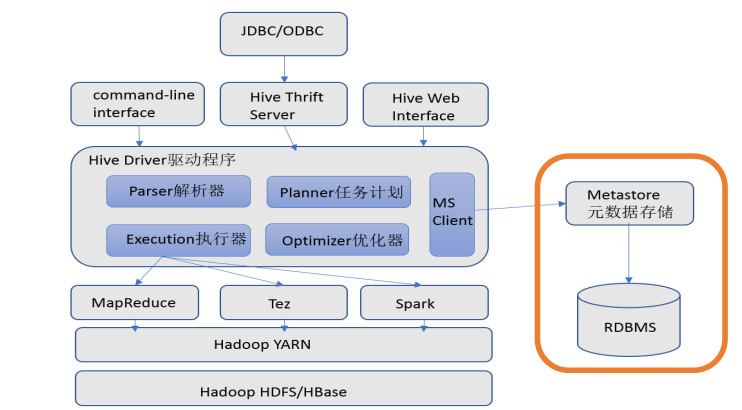 JDBC/ODBC

command-line interface

Hive Thrift Server

Hive Web Interface

Hive Driver驱动程序

Parser解析器

Planner任务计划

MS Client

Execution执行器

Optimizer优化器

Metastore 元数据存储

RDBMS

MapReduce

Tez

Spark

Hadoop YARN

Hadoop HDFS/HBase